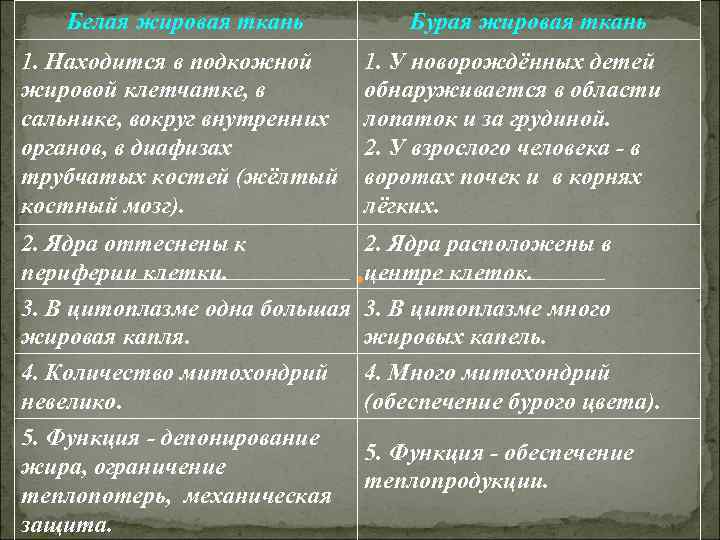 | Белая жировая ткань | Бурая жировая ткань |
|---|---|
| 1. Находится в подкожной жировой клетчатке, в сальнике, вокруг внутренних органов, в диафизах трубчатых костей (жёлтый костный мозг). | 1. У новорождённых детей обнаруживается в области лопаток и за грудиной. 2. У взрослого человека - в воротах почек и в корнях лёгких. |
| 2. Ядра оттеснены к периферии клетки. | 2. Ядра расположены в центре клеток. |
| 3. В цитоплазме одна большая жировая капля. | 3. В цитоплазме много жировых капель. |
| 4. Количество митохондрий невелико. | 4. Много митохондрий (обеспечение бурого цвета). |
| 5. Функция - депонирование жира, ограничение теплопотерь, механическая защита. | 5. Функция - обеспечение теплопродукции. |